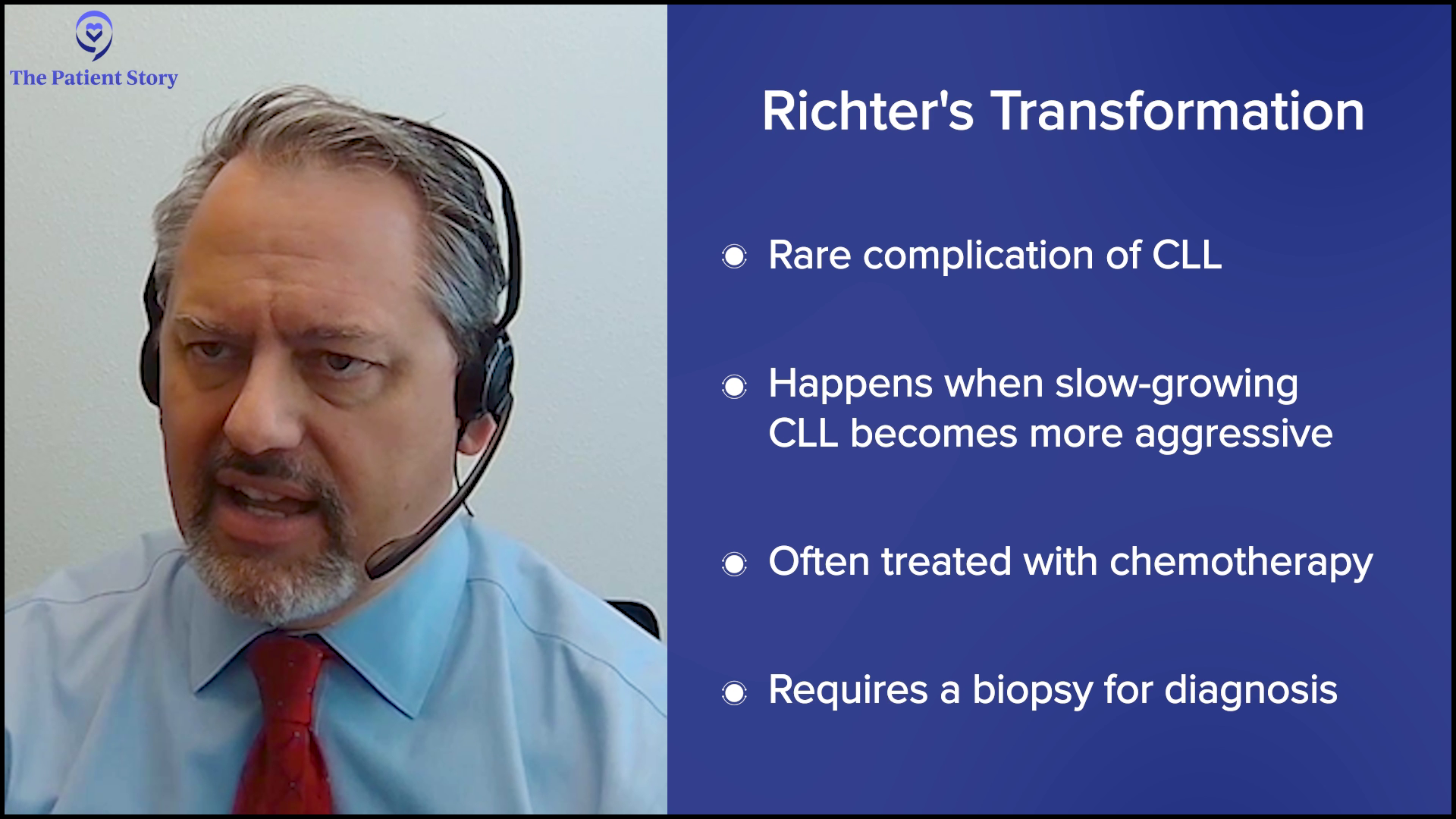 The Patient Story

Richter's Transformation

- Rare complication of CLL
- Happens when slow-growing CLL becomes more aggressive
- Often treated with chemotherapy
- Requires a biopsy for diagnosis